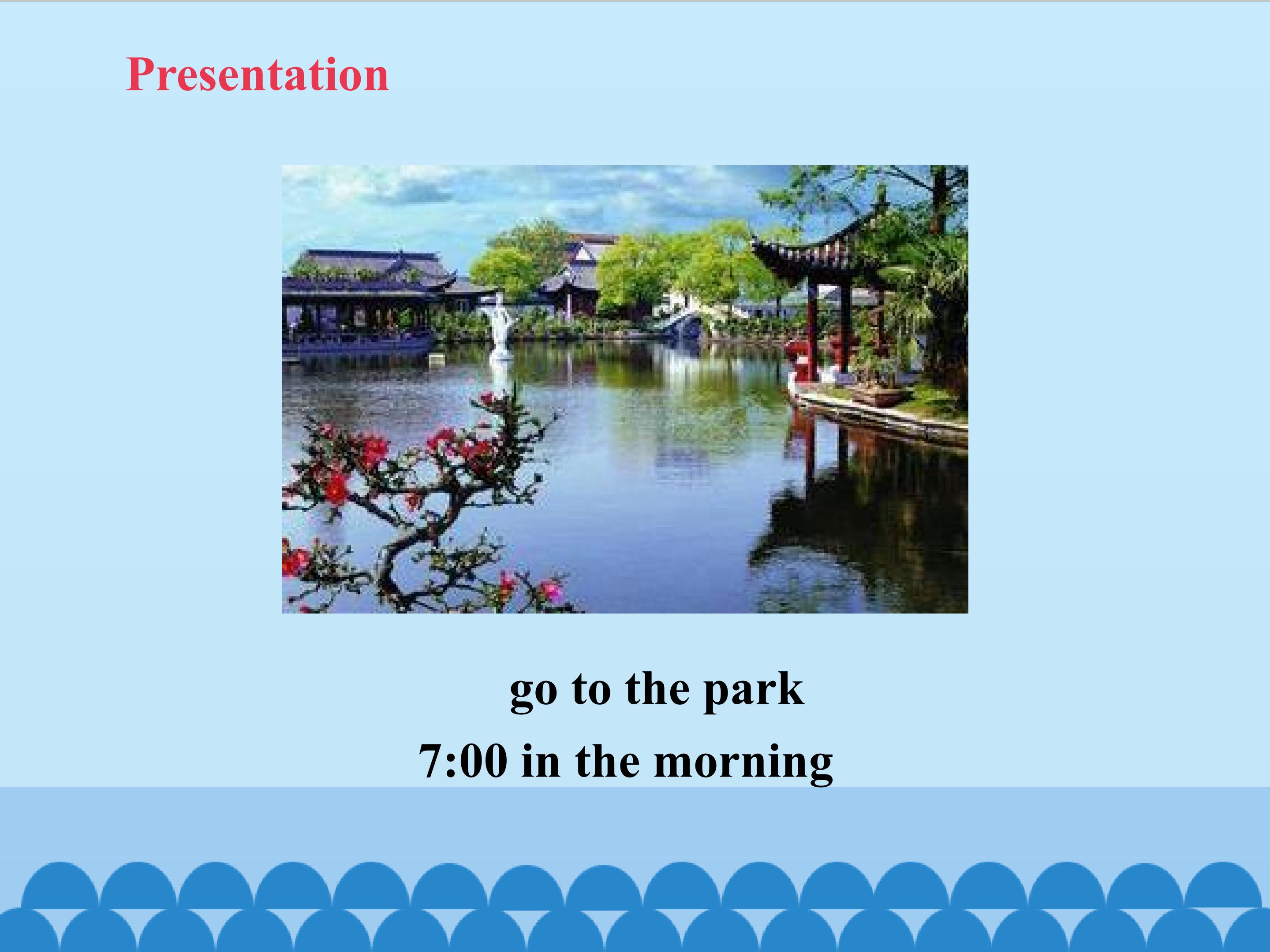 Presentation

go to the park

7:00 in the morning